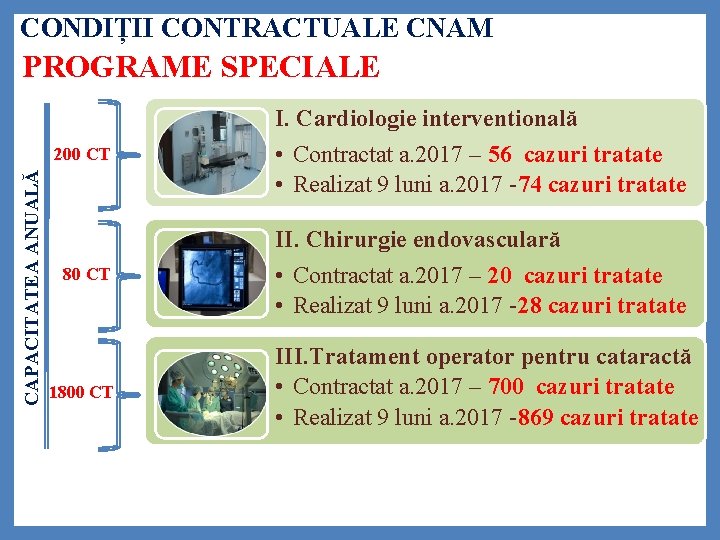 CONDIȚII CONTRACTUALE CNAM
PROGRAME SPECIALE

CAPACITATEA ANUALĂ

200 CT

I. Cardiologie interventională
• Contractat a.2017 – 56 cazuri tratate
• Realizat 9 luni a.2017 -74 cazuri tratate

80 CT

II. Chirurgie endovasculară
• Contractat a.2017 – 20 cazuri tratate
• Realizat 9 luni a.2017 -28 cazuri tratate

1800 CT

III.Tratament operator pentru cataractă
• Contractat a.2017 – 700 cazuri tratate
• Realizat 9 luni a.2017 -869 cazuri tratate